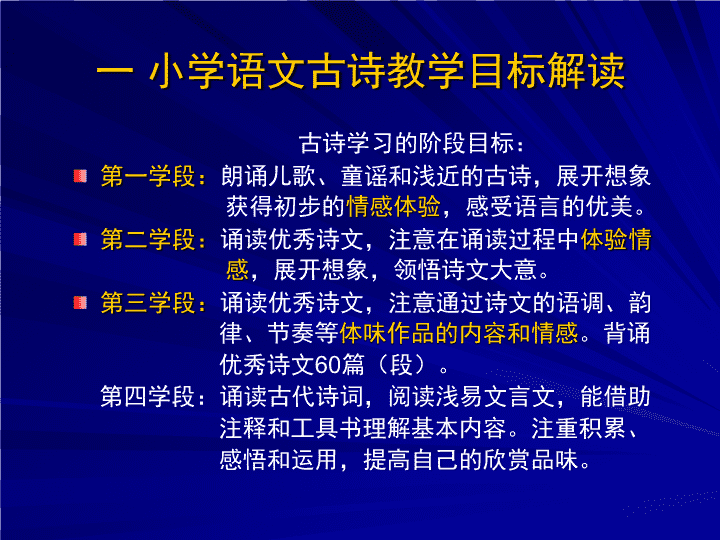 一 小学语文古诗教学目标解读

古诗学习的阶段目标：

第一学段：朗诵儿歌、童谣和浅近的古诗，展开想象获得初步的情感体验，感受语言的优美。

第二学段：诵读优秀诗文，注意在诵读过程中体验情感，展开想象，领悟诗文大意。

第三学段：诵读优秀诗文，注意通过诗文的语调、韵律、节奏等体味作品的内容和情感。背诵优秀诗文60篇（段）。

第四学段：诵读古代诗词，阅读浅易文言文，能借助注释和工具书理解基本内容。注重积累、感悟和运用，提高自己的欣赏品味。